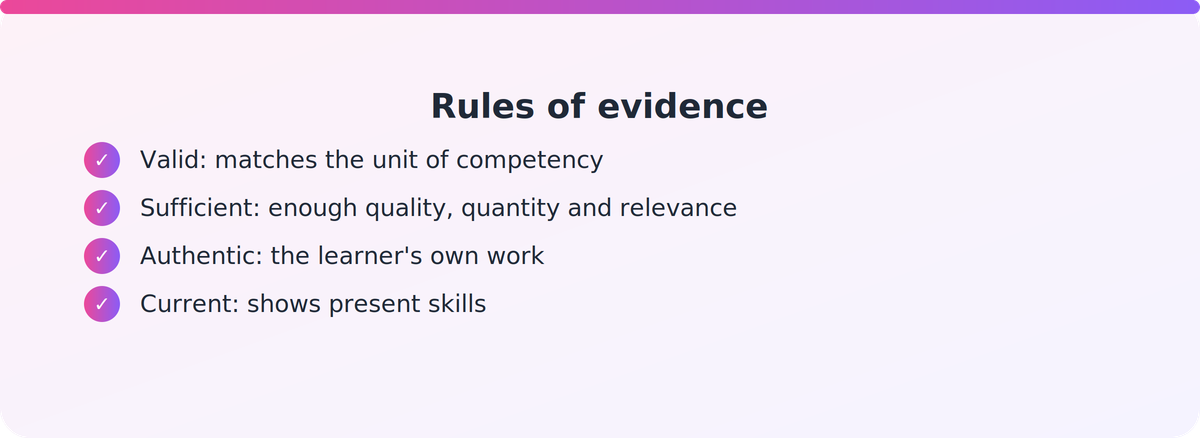 Rules of evidence

✓ Valid: matches the unit of competency
✓ Sufficient: enough quality, quantity and relevance
✓ Authentic: the learner's own work
✓ Current: shows present skills